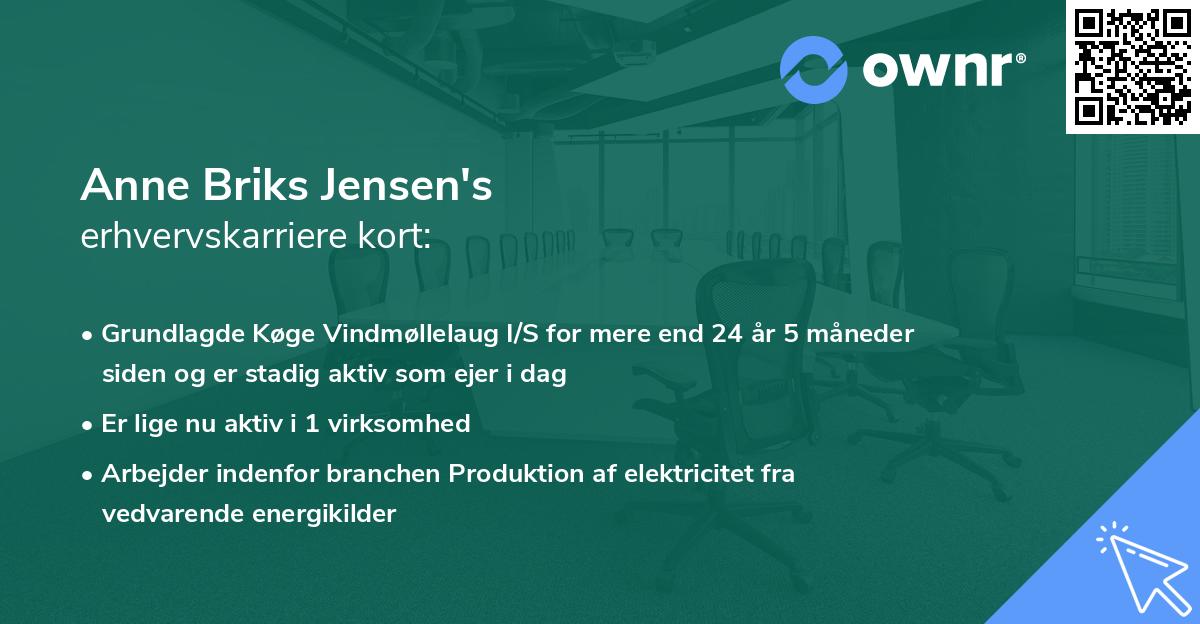 ownr®

Anne Briks Jensen's
erhvervskarriere kort:

• Grundlagde Køge Vindmøllelaug I/S for mere end 24 år 5 måneder siden og er stadig aktiv som ejer i dag

• Er lige nu aktiv i 1 virksomhed

• Arbejder indenfor branchen Produktion af elektricitet fra vedvarende energikilder